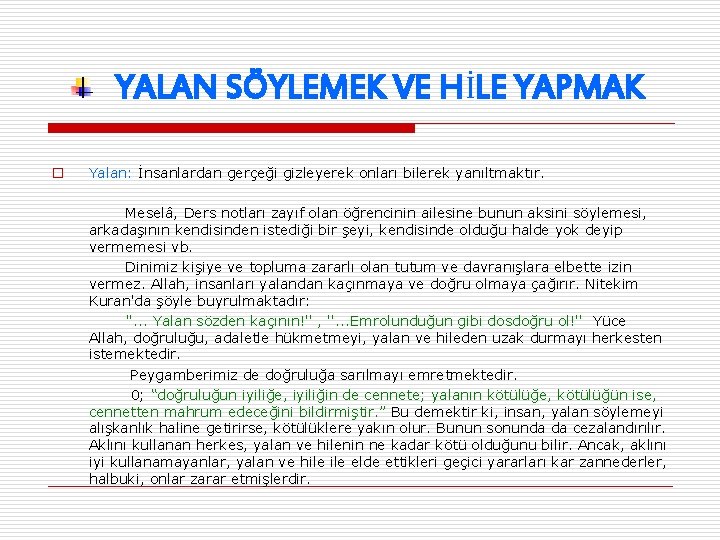 YALAN SÖYLEMEK VE HİLE YAPMAK

Yalan: İnsanlardan gerçeği gizleyerek onları bilerek yanıltmaktır.

Meselâ, Ders notları zayıf olan öğrencinin ailesine bunun aksini söylemesi, arkadaşının kendisinden istediği bir şeyi, kendisinde olduğu halde yok deyip vermemesi vb.

Dinimiz kişiye ve topluma zararlı olan tutum ve davranışlara elbette izin vermez. Allah, insanları yalandan kaçınmaya ve doğru olmaya çağırır. Nitekim Kuran'da şöyle buyrulmaktadır:

"... Yalan sözden kaçının!" , "...Emrolunduğun gibi dosdoğru ol!" Yüce Allah, doğruluğu, adaletle hükmetmeyi, yalan ve hileden uzak durmayı herkesten istemektedir.

Peygamberimiz de doğruluğa sarılmayı emretmektedir.

0; "doğruluğun iyiliğe, iyiliğin de cennete; yalanın kötülüğe, kötülüğün ise, cennetten mahrum edeceğini bildirmiştir." Bu demektir ki, insan, yalan söylemeyi alışkanlık haline getirirse, kötülüklere yakın olur. Bunun sonunda da cezalandırılır. Aklını kullanan herkes, yalan ve hilenin ne kadar kötü olduğunu bilir. Ancak, aklını iyi kullanamayanlar, yalan ve hile ile elde ettikleri geçici yararları kar zannederler, halbuki, onlar zarar etmişlerdir.